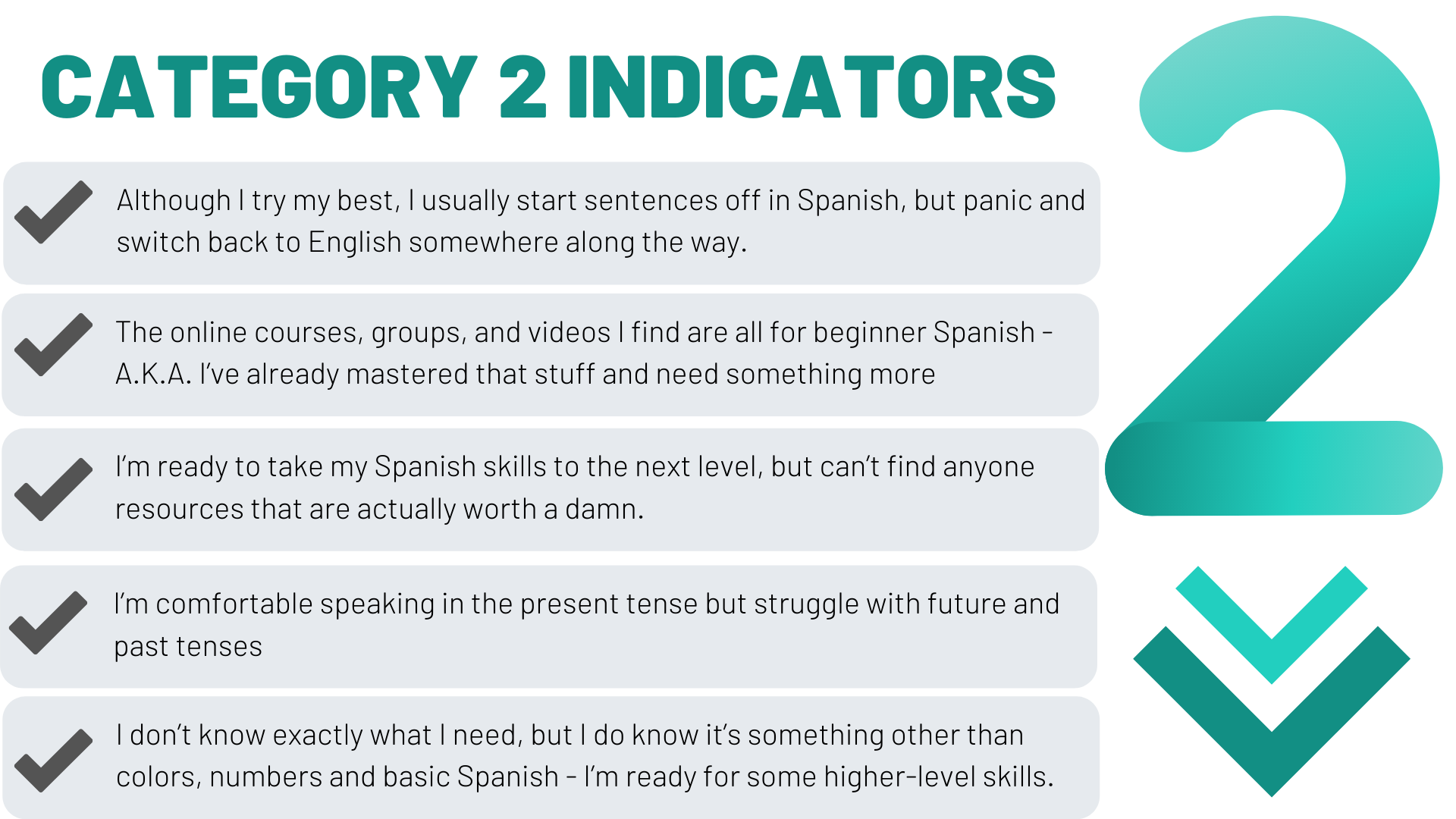 CATEGORY 2 INDICATORS

Although I try my best, I usually start sentences off in Spanish, but panic and switch back to English somewhere along the way.

The online courses, groups, and videos I find are all for beginner Spanish - A.K.A. I've already mastered that stuff and need something more

I'm ready to take my Spanish skills to the next level, but can't find anyone resources that are actually worth a damn.

I'm comfortable speaking in the present tense but struggle with future and past tenses

I don't know exactly what I need, but I do know it's something other than colors, numbers and basic Spanish - I'm ready for some higher-level skills.

2